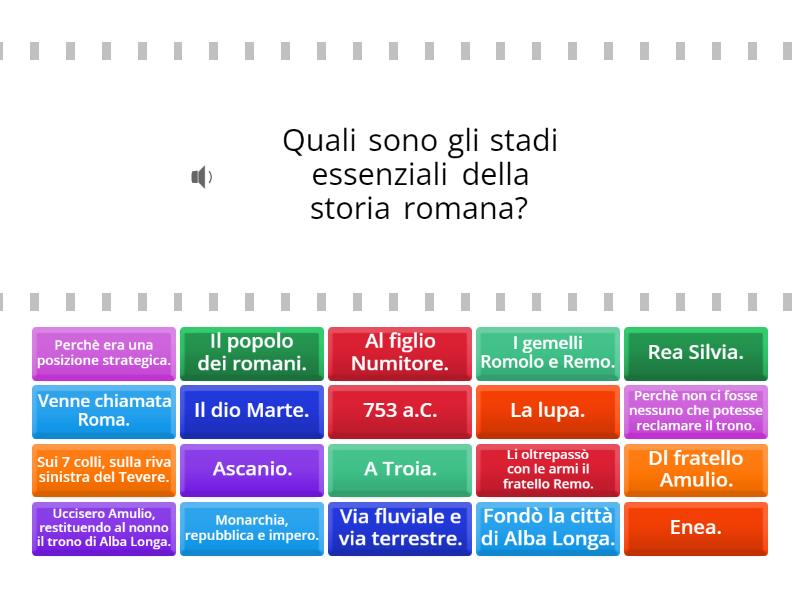 Quali sono gli stadi essenziali della storia romana?

Perchè era una posizione strategica.

Il popolo dei romani.

Al figlio Numitore.

I gemelli Romolo e Remo.

Rea Silvia.

Venne chiamata Roma.

Il dio Marte.

753 a.C.

La lupa.

Perchè non ci fosse nessuno che potesse reclamare il trono.

Sui 7 colli, sulla riva sinistra del Tevere.

Ascanio.

A Troia.

Li oltrepassò con le armi il fratello Remo.

Dl fratello Amulio.

Uccisero Amulio, restituendo al nonno il trono di Alba Longa.

Monarchia, repubblica e impero.

Via fluviale e via terrestre.

Fondò la città di Alba Longa.

Enea.